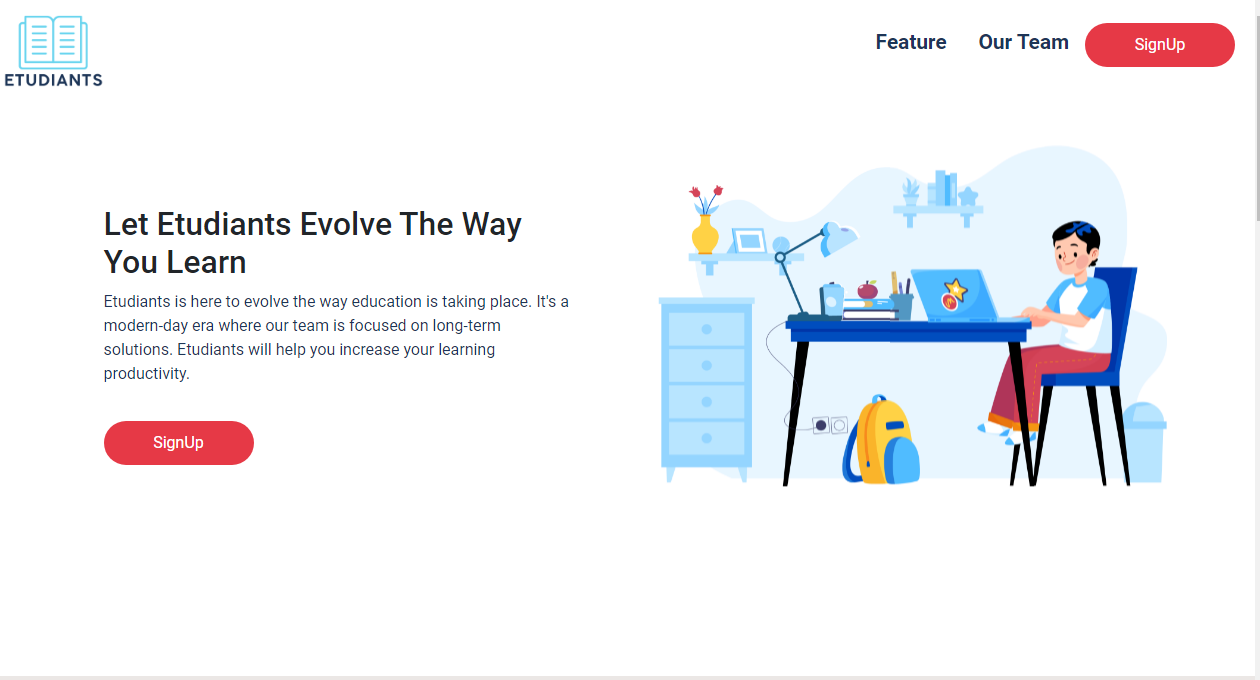 ETUDIANTS

Feature

Our Team

SignUp

Let Etudiants Evolve The Way You Learn

Etudiants is here to evolve the way education is taking place. It's a modern-day era where our team is focused on long-term solutions. Etudiants will help you increase your learning productivity.

SignUp